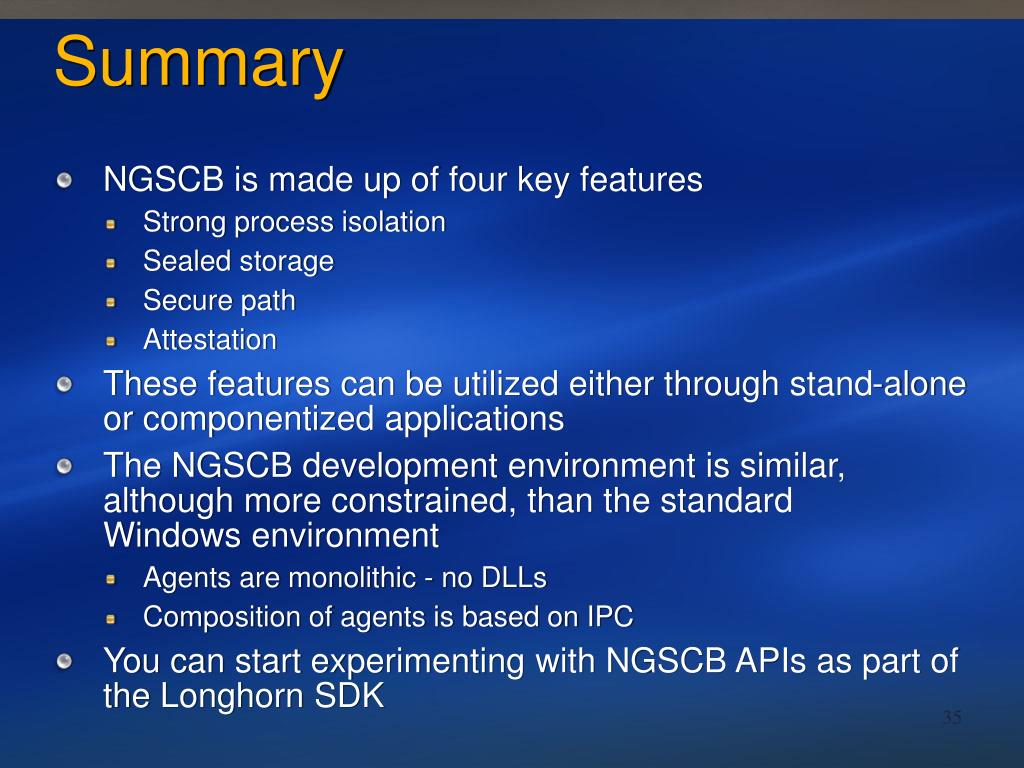 Summary

NGSCB is made up of four key features

Strong process isolation

Sealed storage

Secure path

Attestation

These features can be utilized either through stand-alone or componentized applications

The NGSCB development environment is similar, although more constrained, than the standard Windows environment

Agents are monolithic - no DLLs

Composition of agents is based on IPC

You can start experimenting with NGSCB APIs as part of the Longhorn SDK

35